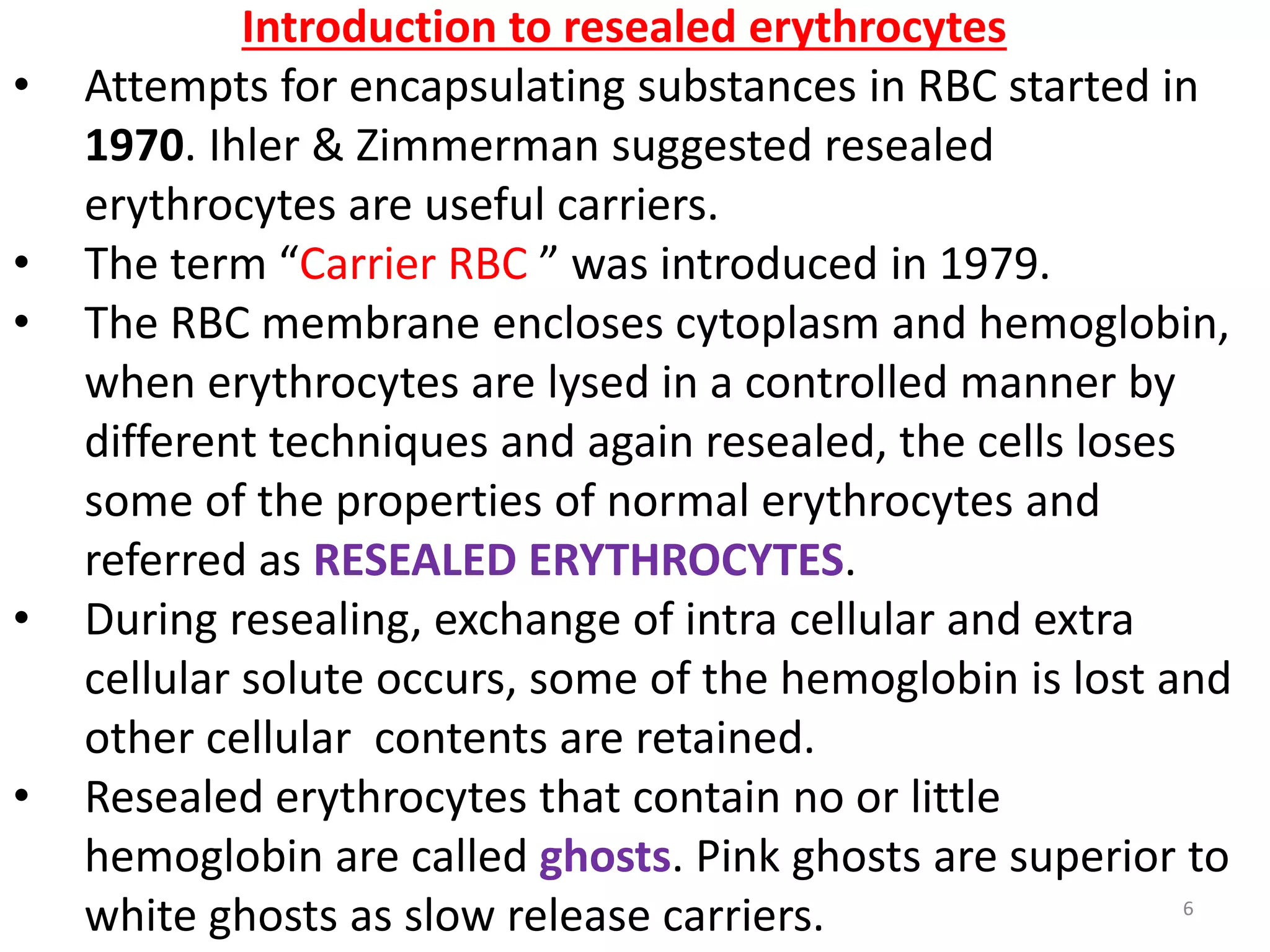 Introduction to resealed erythrocytes

• Attempts for encapsulating substances in RBC started in 1970. Ihler & Zimmerman suggested resealed erythrocytes are useful carriers.
• The term “Carrier RBC ” was introduced in 1979.
• The RBC membrane encloses cytoplasm and hemoglobin, when erythrocytes are lysed in a controlled manner by different techniques and again resealed, the cells loses some of the properties of normal erythrocytes and referred as RESEALED ERYTHROCYTES.
• During resealing, exchange of intra cellular and extra cellular solute occurs, some of the hemoglobin is lost and other cellular contents are retained.
• Resealed erythrocytes that contain no or little hemoglobin are called ghosts. Pink ghosts are superior to white ghosts as slow release carriers.

6